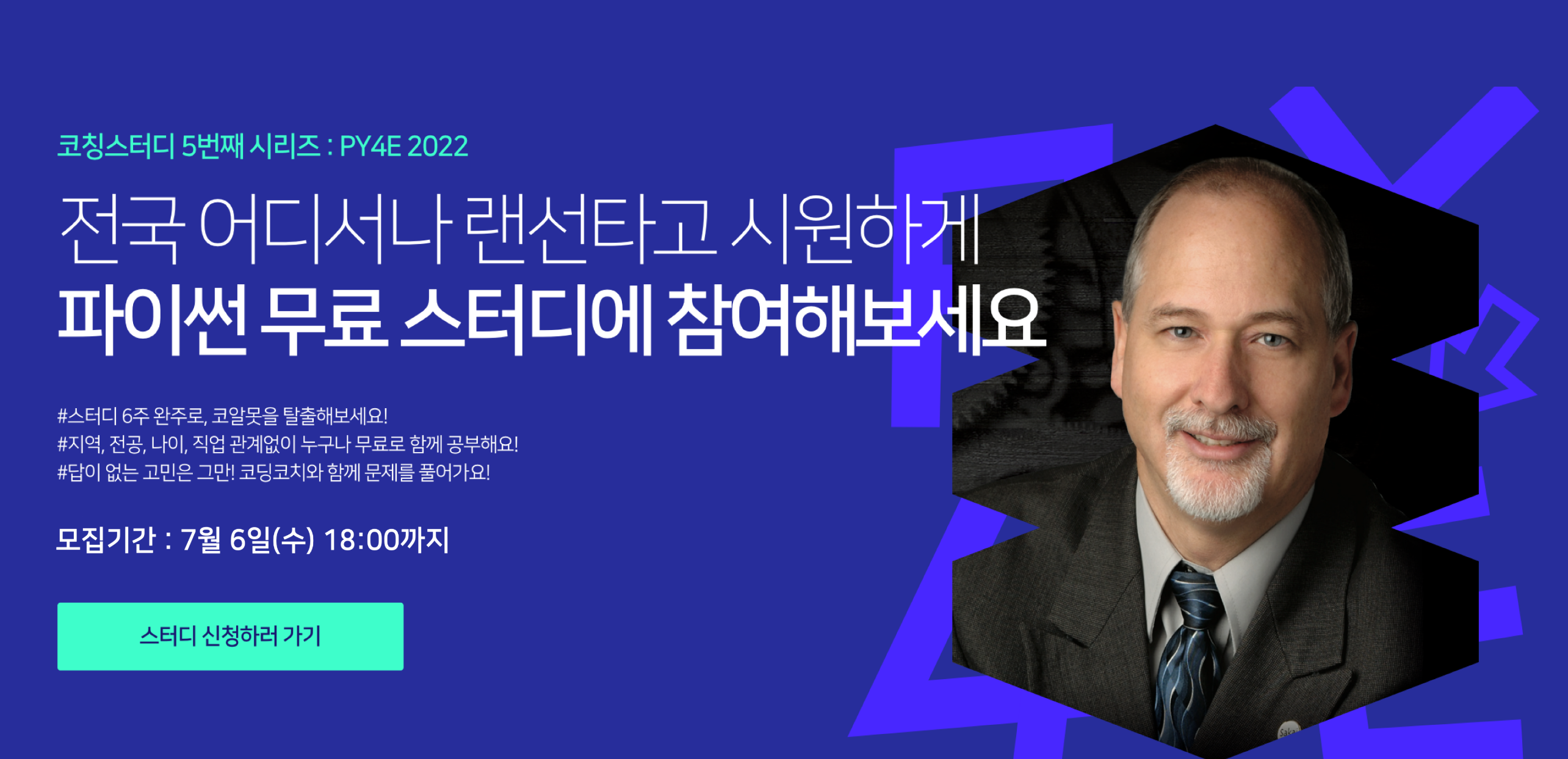 코칭스터디 5번째 시리즈 : PY4E 2022

전국 어디서나 랜선타고 시원하게
파이썬 무료 스터디에 참여해보세요

#스터디 6주 완주로, 코알못을 탈출해보세요!
#지역, 전공, 나이, 직업 관계없이 누구나 무료로 함께 공부해요!
#답이 없는 고민은 그만! 코딩코치와 함께 문제를 풀어가요!

모집기간 : 7월 6일(수) 18:00까지

스터디 신청하러 가기